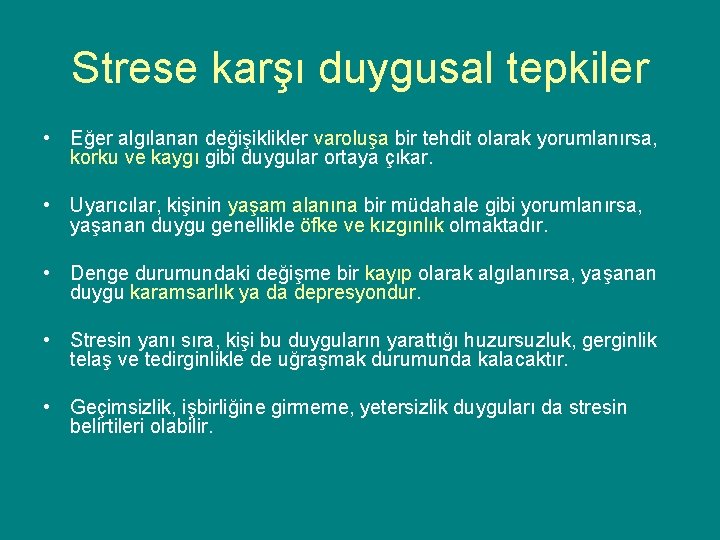 Strese karşı duygusal tepkiler

• Eğer algılanan değişiklikler varoluşa bir tehdit olarak yorumlanırsa, korku ve kaygı gibi duygular ortaya çıkar.

• Uyarıcılar, kişinin yaşam alanına bir müdahale gibi yorumlanırsa, yaşanan duygu genellikle öfke ve kızgınlık olmaktadır.

• Denge durumundaki değişme bir kayıp olarak algılanırsa, yaşanan duygu karamsarlık ya da depresyondur.

• Stresin yanı sıra, kişi bu duyguların yarattığı huzursuzluk, gerginlik telaş ve tedirginlikle de uğraşmak durumunda kalacaktır.

• Geçimsizlik, işbirliğine girmeme, yetersizlik duyguları da stresin belirtileri olabilir.